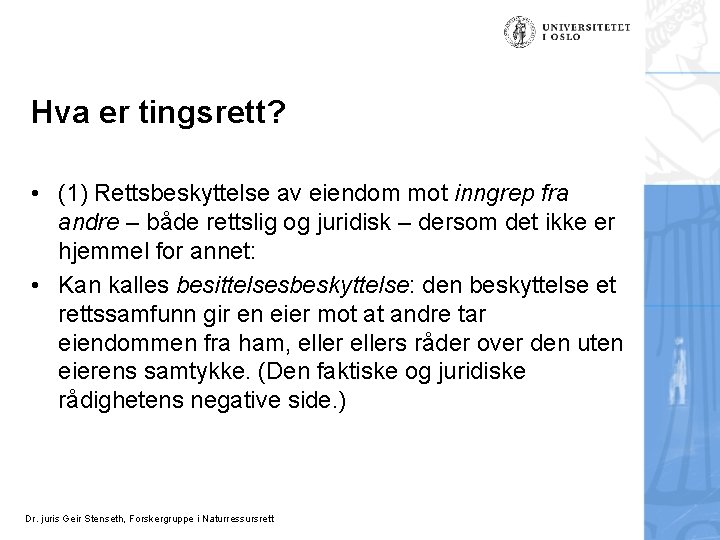 UNIVERSITETET I OSLO

Hva er tingsrett?

• (1) Rettsbeskyttelse av eiendom mot inngrep fra andre – både rettslig og juridisk – dersom det ikke er hjemmel for annet:

• Kan kalles besittelsesbeskyttelse: den beskyttelse et rettssamfunn gir en eier mot at andre tar eiendommen fra ham, eller ellers råder over den uten eierens samtykke. (Den faktiske og juridiske rådighetens negative side.)

Dr. juris Geir Stenseth, Forskergruppe i Naturressursrett